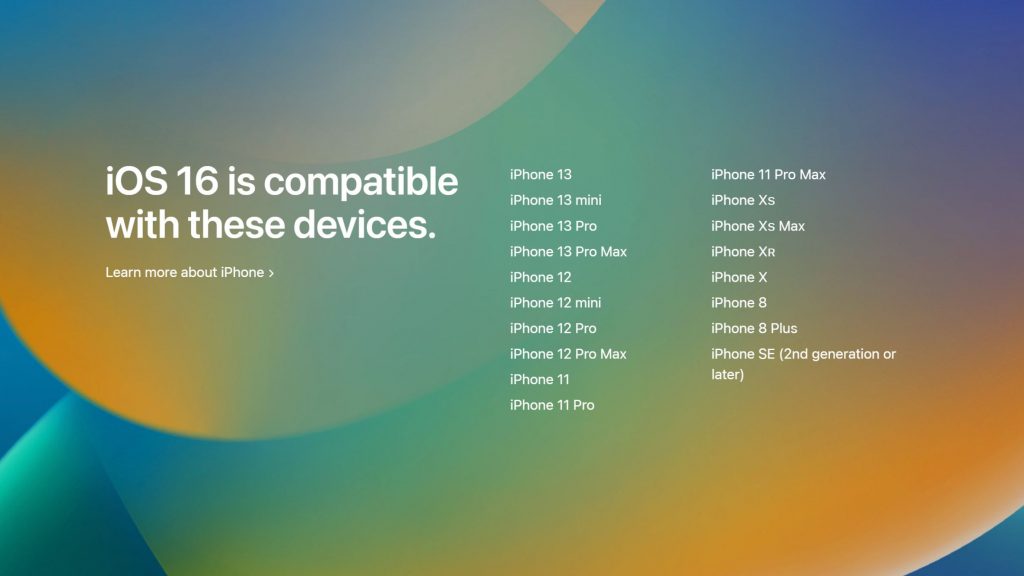 iOS 16 is compatible with these devices.

Learn more about iPhone ›

iPhone 13
iPhone 13 mini
iPhone 13 Pro
iPhone 13 Pro Max
iPhone 12
iPhone 12 mini
iPhone 12 Pro
iPhone 12 Pro Max
iPhone 11
iPhone 11 Pro

iPhone 11 Pro Max
iPhone Xs
iPhone Xs Max
iPhone XR
iPhone X
iPhone 8
iPhone 8 Plus
iPhone SE (2nd generation or later)